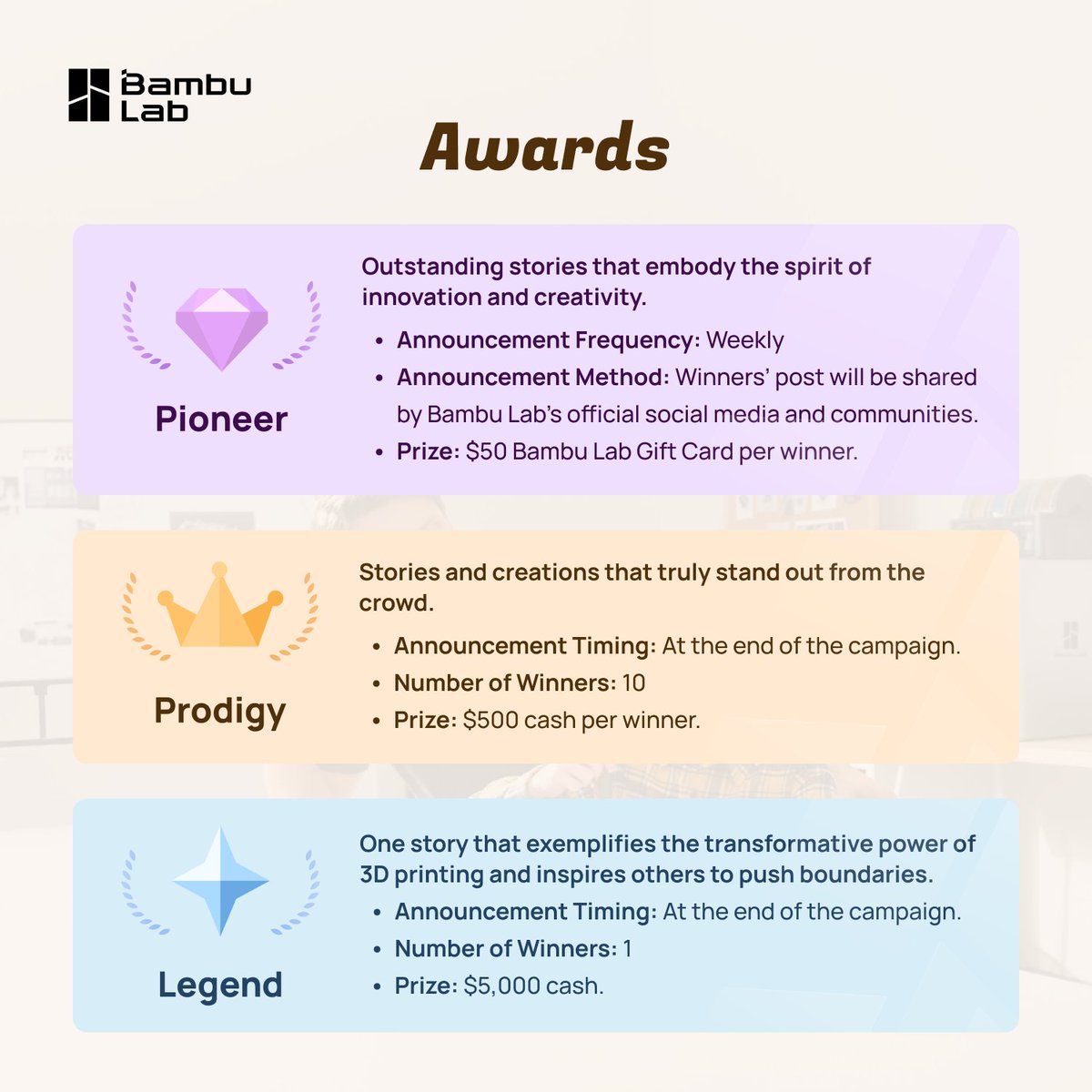 Bambu Lab

Awards

Pioneer

Outstanding stories that embody the spirit of innovation and creativity.

• Announcement Frequency: Weekly
• Announcement Method: Winners' post will be shared by Bambu Lab's official social media and communities.
• Prize: $50 Bambu Lab Gift Card per winner.

Prodigy

Stories and creations that truly stand out from the crowd.

• Announcement Timing: At the end of the campaign.
• Number of Winners: 10
• Prize: $500 cash per winner.

Legend

One story that exemplifies the transformative power of 3D printing and inspires others to push boundaries.

• Announcement Timing: At the end of the campaign.
• Number of Winners: 1
• Prize: $5,000 cash.